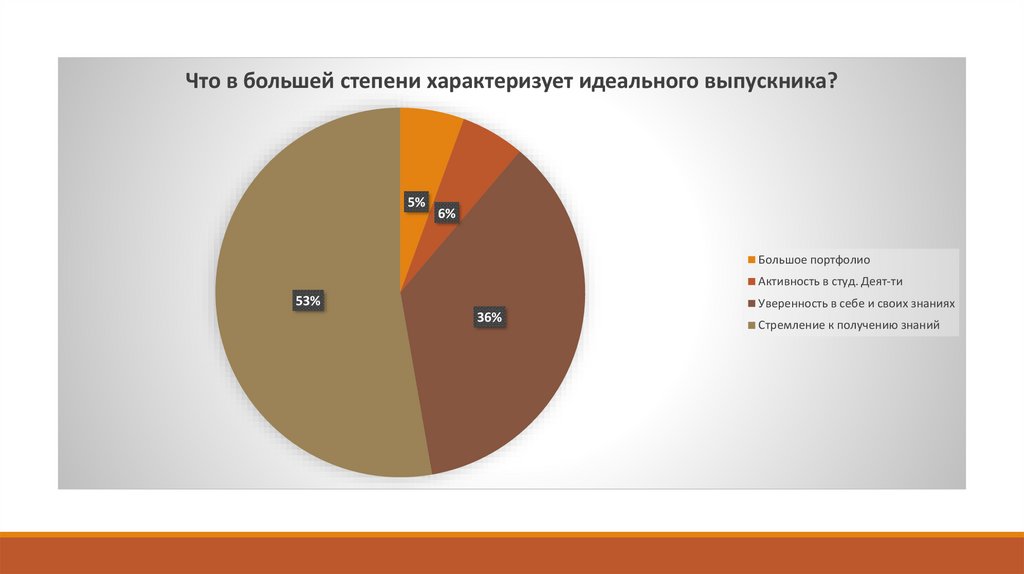 Что в большей степени характеризует идеального выпускника?

5%
6%
36%
53%

Большое портфолио
Активность в студ. Деят-ти
Уверенность в себе и своих знаниях
Стремление к получению знаний